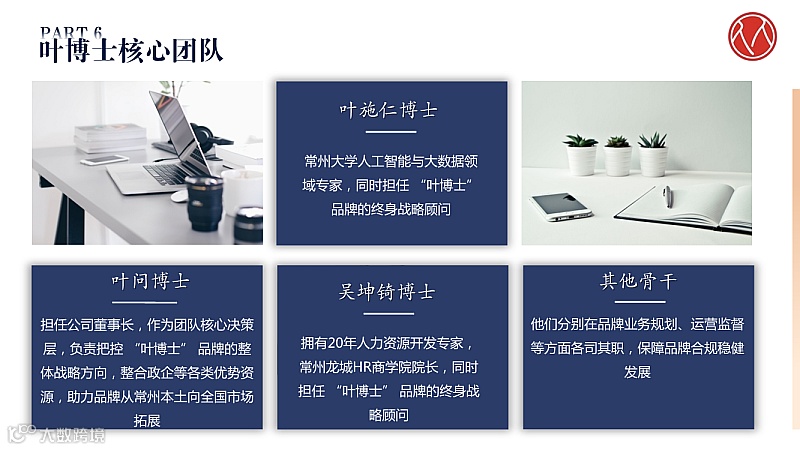 PART 6
叶博士核心团队

叶施仁博士

常州大学人工智能与大数据领域专家，同时担任 “叶博士” 品牌的终身战略顾问

叶问博士

担任公司董事长，作为团队核心决策层，负责把控 “叶博士” 品牌的整体战略方向，整合政企等各类优势资源，助力品牌从常州本土向全国市场拓展

吴坤锜博士

拥有20年人力资源开发专家，常州龙城HR商学院院长，同时担任 “叶博士” 品牌的终身战略顾问

其他骨干

他们分别在品牌业务规划、运营监督等方面各司其职，保障品牌合规稳健发展

大数跨境